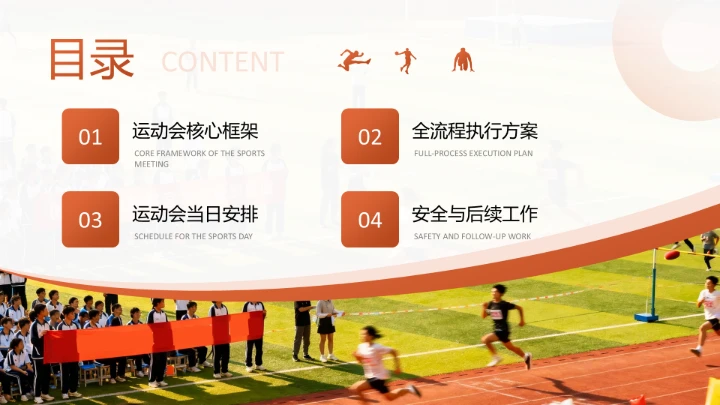 目录 CONTENT

01 运动会核心框架
CORE FRAMEWORK OF THE SPORTS MEETING

02 全流程执行方案
FULL-PROCESS EXECUTION PLAN

03 运动会当日安排
SCHEDULE FOR THE SPORTS DAY

04 安全与后续工作
SAFETY AND FOLLOW-UP WORK